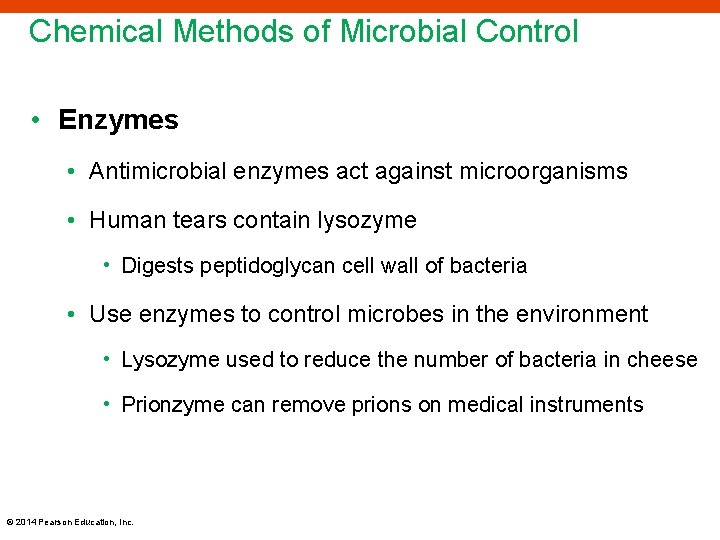 Chemical Methods of Microbial Control

• Enzymes
  • Antimicrobial enzymes act against microorganisms
  • Human tears contain lysozyme
    • Digests peptidoglycan cell wall of bacteria
  • Use enzymes to control microbes in the environment
    • Lysozyme used to reduce the number of bacteria in cheese
    • Prionzyme can remove prions on medical instruments

© 2014 Pearson Education, Inc.